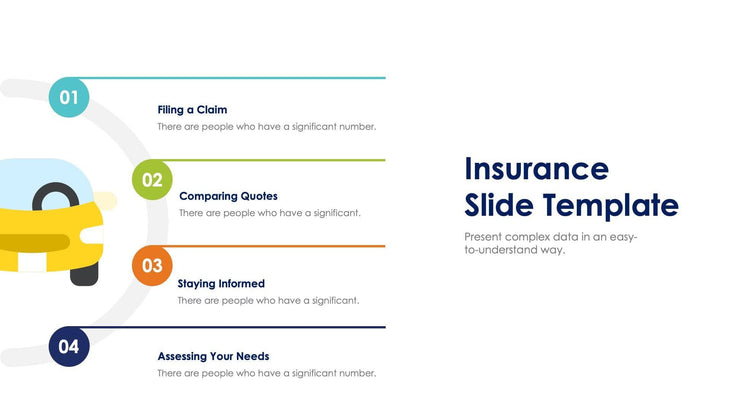 01

Filing a Claim

There are people who have a significant number.

02

Comparing Quotes

There are people who have a significant.

03

Staying Informed

There are people who have a significant.

04

Assessing Your Needs

There are people who have a significant number.

Insurance Slide Template

Present complex data in an easy-to-understand way.